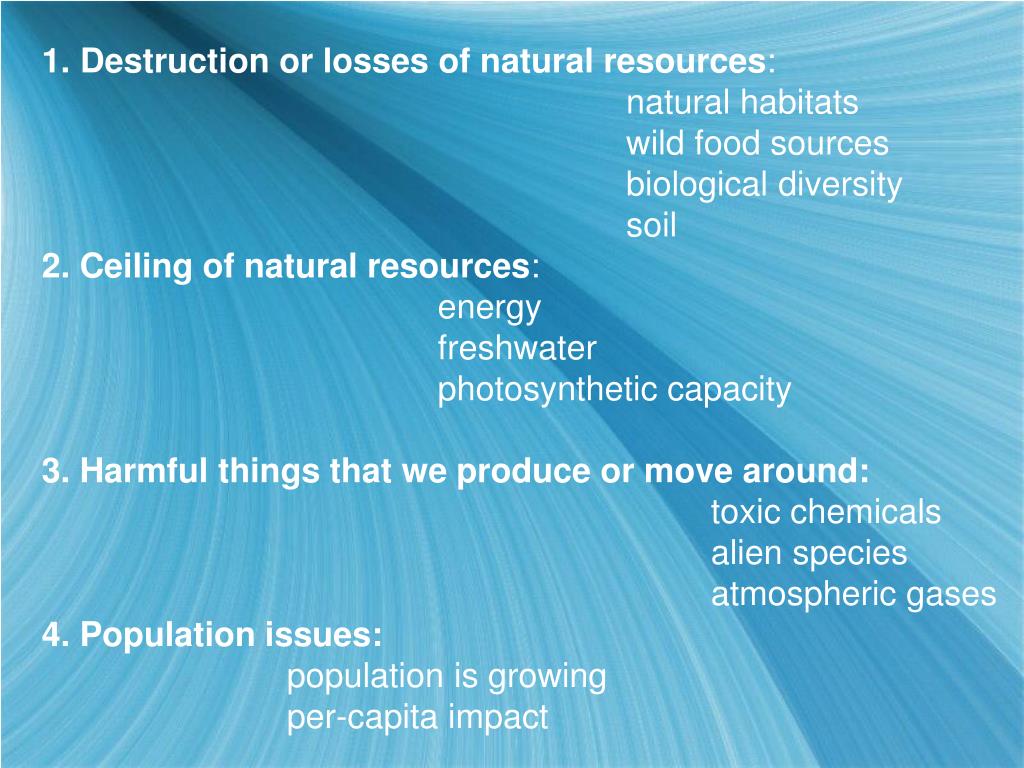 1. Destruction or losses of natural resources:
natural habitats
wild food sources
biological diversity
soil

2. Ceiling of natural resources:
energy
freshwater
photosynthetic capacity

3. Harmful things that we produce or move around:
toxic chemicals
alien species
atmospheric gases

4. Population issues:
population is growing
per-capita impact